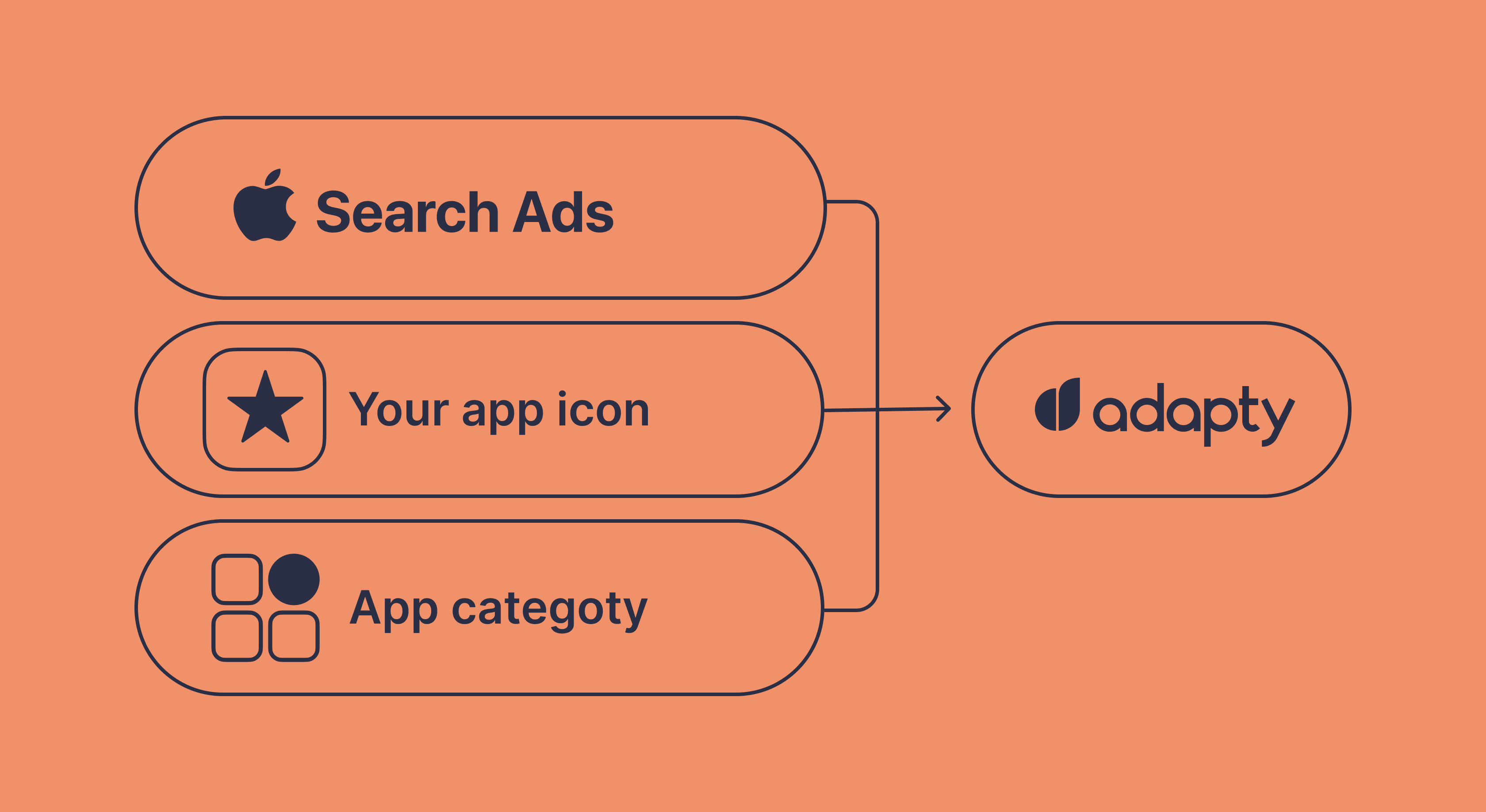 Search Ads

Your app icon

App categoty

adapty